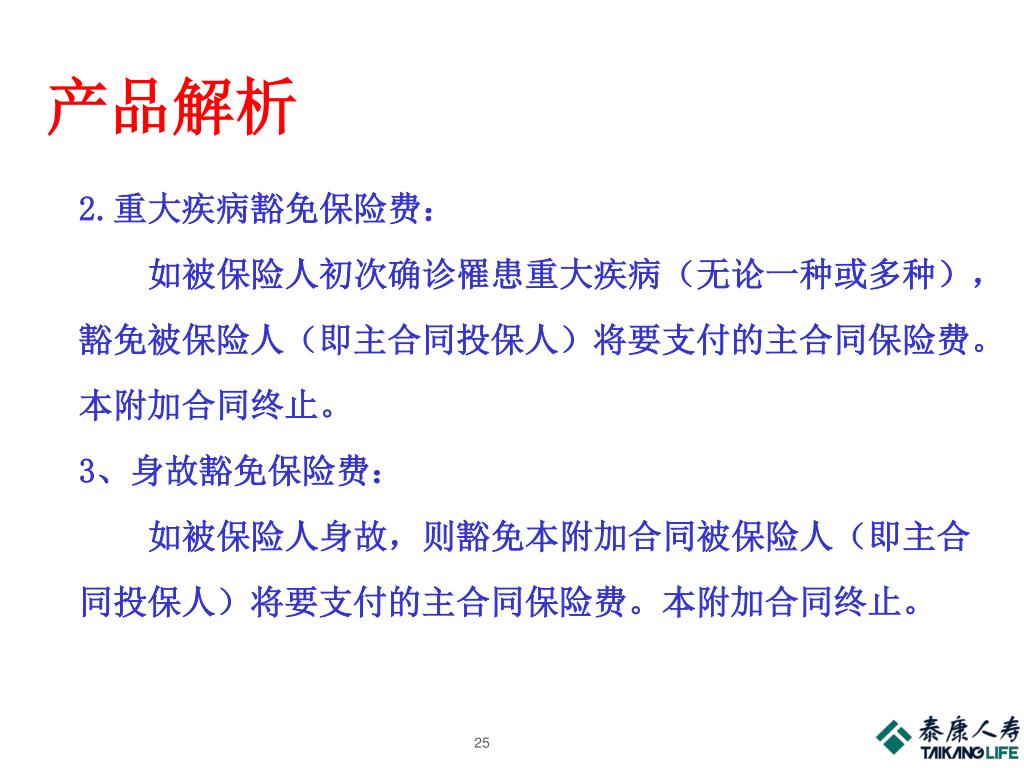 产品解析

2.重大疾病豁免保险费：

如被保险人初次确诊罹患重大疾病（无论一种或多种），豁免被保险人（即主合同投保人）将要支付的主合同保险费。本附加合同终止。

3、身故豁免保险费：

如被保险人身故，则豁免本附加合同被保险人（即主合同投保人）将要支付的主合同保险费。本附加合同终止。

25

泰康人寿
TAIKANG LIFE